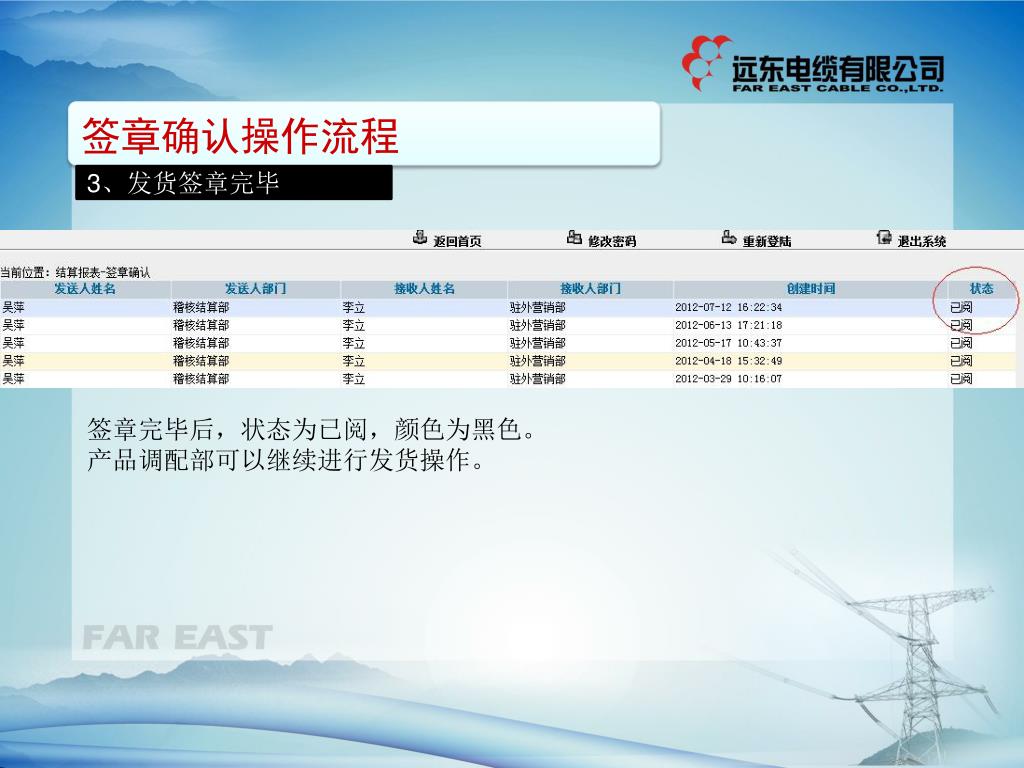 远东电缆有限公司
FAR EAST CABLE CO.,LTD.

签章确认操作流程

3、发货签章完毕

返回首页 修改密码 重新登陆 退出系统

当前位置：结算报表-签章确认

| 发送人姓名 | 发送人部门 | 接收人姓名 | 接收人部门 | 创建时间 | 状态 |
|---|---|---|---|---|---|
| 吴萍 | 稽核结算部 | 李立 | 驻外营销部 | 2012-07-12 16:22:34 | 已阅 |
| 吴萍 | 稽核结算部 | 李立 | 驻外营销部 | 2012-06-13 17:21:18 | 已阅 |
| 吴萍 | 稽核结算部 | 李立 | 驻外营销部 | 2012-05-17 10:43:37 | 已阅 |
| 吴萍 | 稽核结算部 | 李立 | 驻外营销部 | 2012-04-18 15:32:49 | 已阅 |
| 吴萍 | 稽核结算部 | 李立 | 驻外营销部 | 2012-03-29 10:16:07 | 已阅 |

签章完毕后，状态为已阅，颜色为黑色。
产品调配部可以继续进行发货操作。

FAR EAST